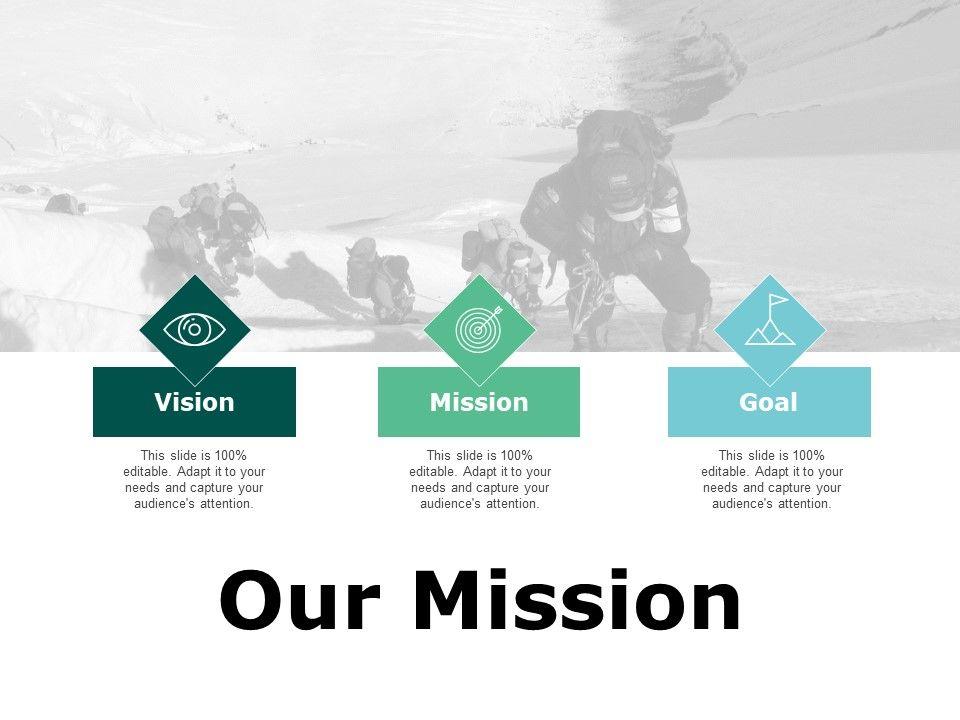 Vision

This slide is 100% editable. Adapt it to your needs and capture your audience's attention.

Mission

This slide is 100% editable. Adapt it to your needs and capture your audience's attention.

Goal

This slide is 100% editable. Adapt it to your needs and capture your audience's attention.

Our Mission